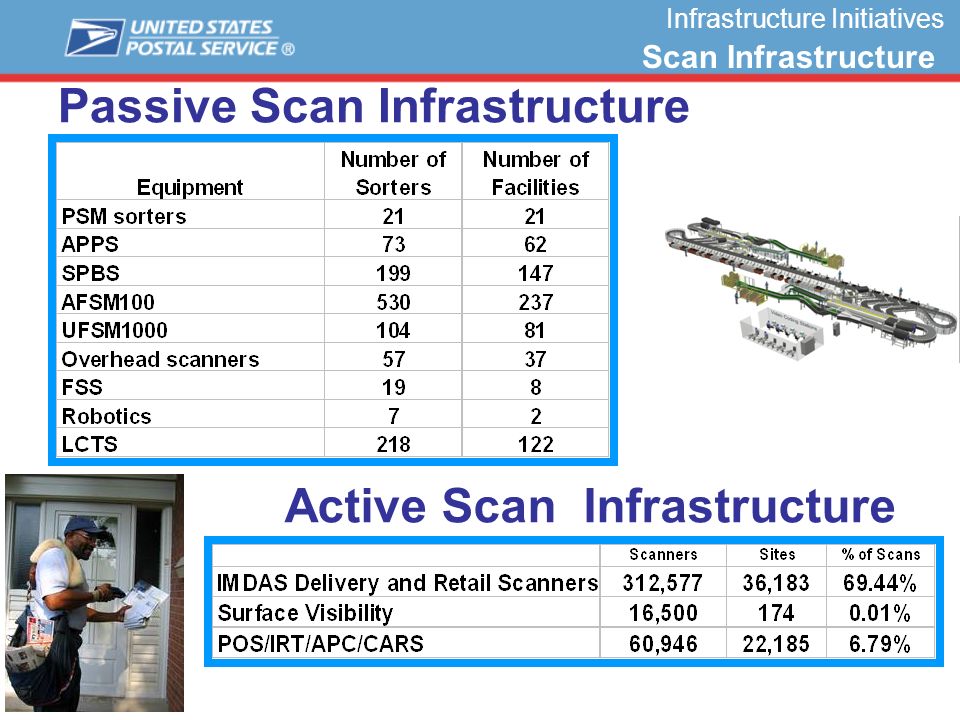 UNITED STATES POSTAL SERVICE ®

Infrastructure Initiatives
Scan Infrastructure

Passive Scan Infrastructure

| Equipment | Number of Sorters | Number of Facilities |
|---|---|---|
| PSM sorters | 21 | 21 |
| APPS | 73 | 62 |
| SPBS | 199 | 147 |
| AFSM100 | 530 | 237 |
| UFSM1000 | 104 | 81 |
| Overhead scanners | 57 | 37 |
| FSS | 19 | 8 |
| Robotics | 7 | 2 |
| LCTS | 218 | 122 |

Active Scan Infrastructure

| | Scanners | Sites | % of Scans |
|---|---|---|---|
| IMDAS Delivery and Retail Scanners | 312,577 | 36,183 | 69.44% |
| Surface Visibility | 16,500 | 174 | 0.01% |
| POS/IRT/APC/CARS | 60,946 | 22,185 | 6.79% |